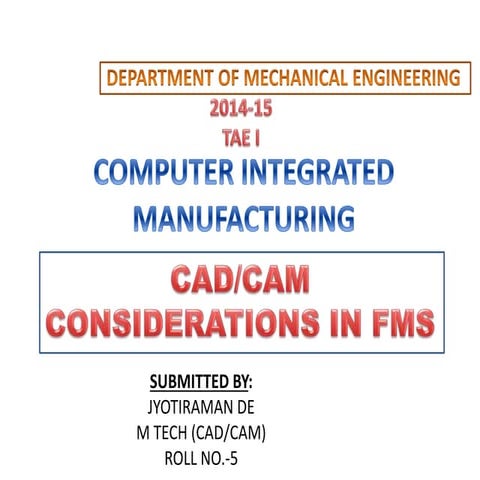 DEPARTMENT OF MECHANICAL ENGINEERING

2014-15

TAE I

COMPUTER INTEGRATED MANUFACTURING

CAD/CAM CONSIDERATIONS IN FMS

SUBMITTED BY:
JYOTIRAMAN DE
M TECH (CAD/CAM)
ROLL NO.-5